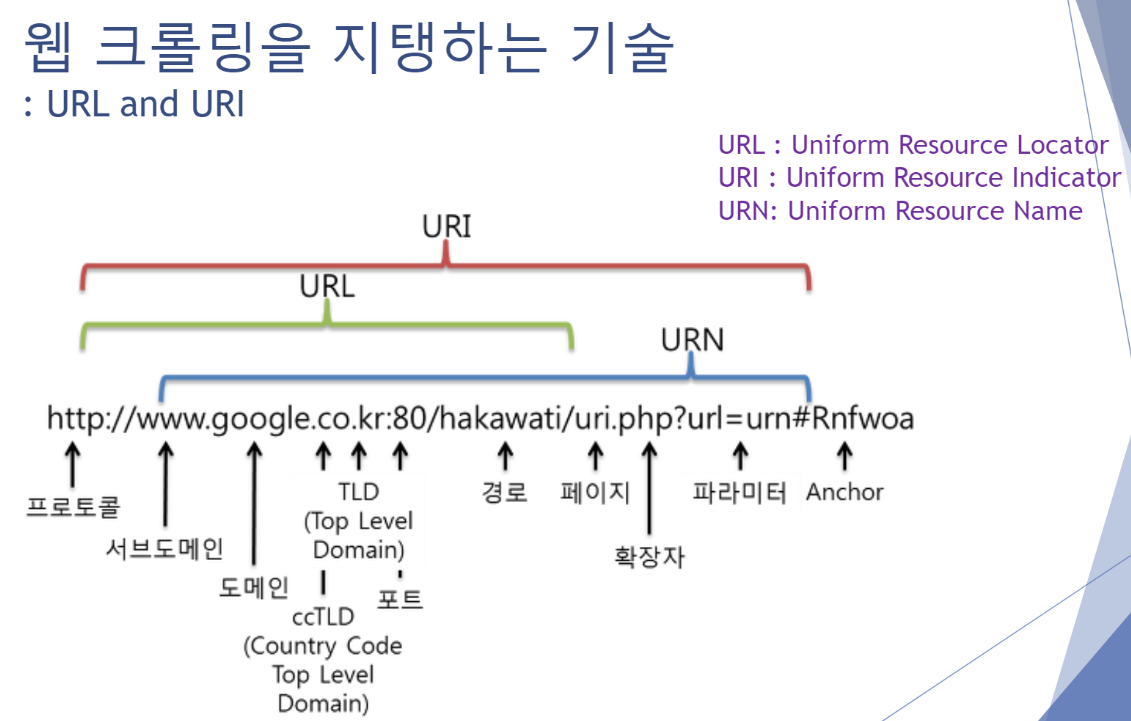 웹 크롤링을 지탱하는 기술
: URL and URI

URL : Uniform Resource Locator
URI : Uniform Resource Indicator
URN: Uniform Resource Name

URI
URL
URN

http://www.google.co.kr:80/hakawati/uri.php?url=urn#Rnfwoa

프로토콜
서브도메인
도메인
TLD (Top Level Domain)
ccTLD (Country Code Top Level Domain)
포트
경로
페이지
확장자
파라미터
Anchor